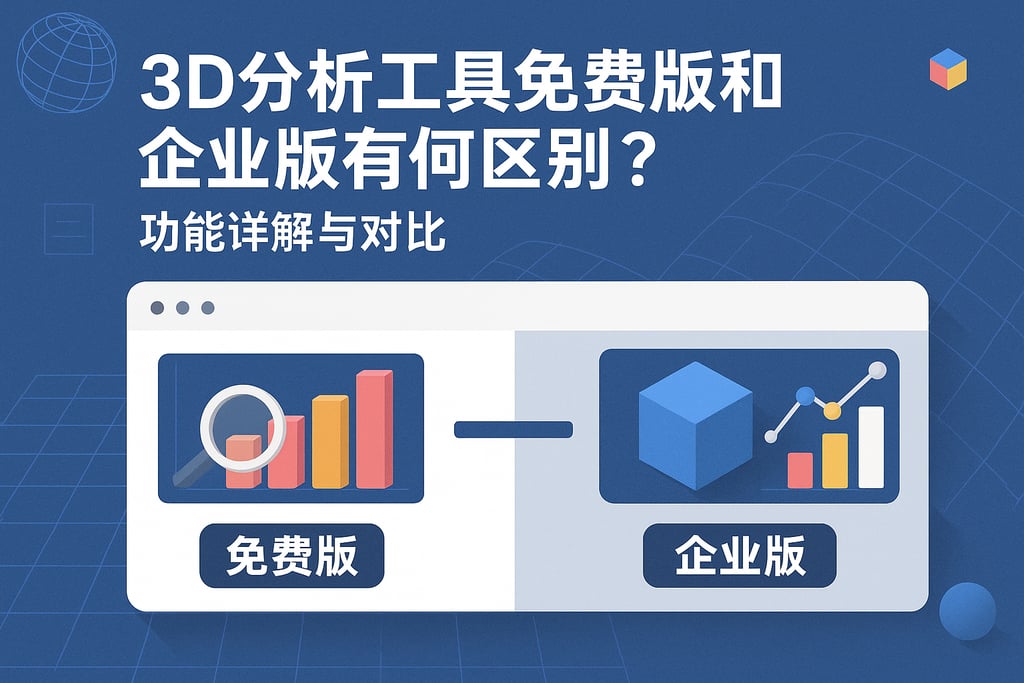 3D分析工具免费版和企业版有何区别？

功能详解与对比

免费版

企业版